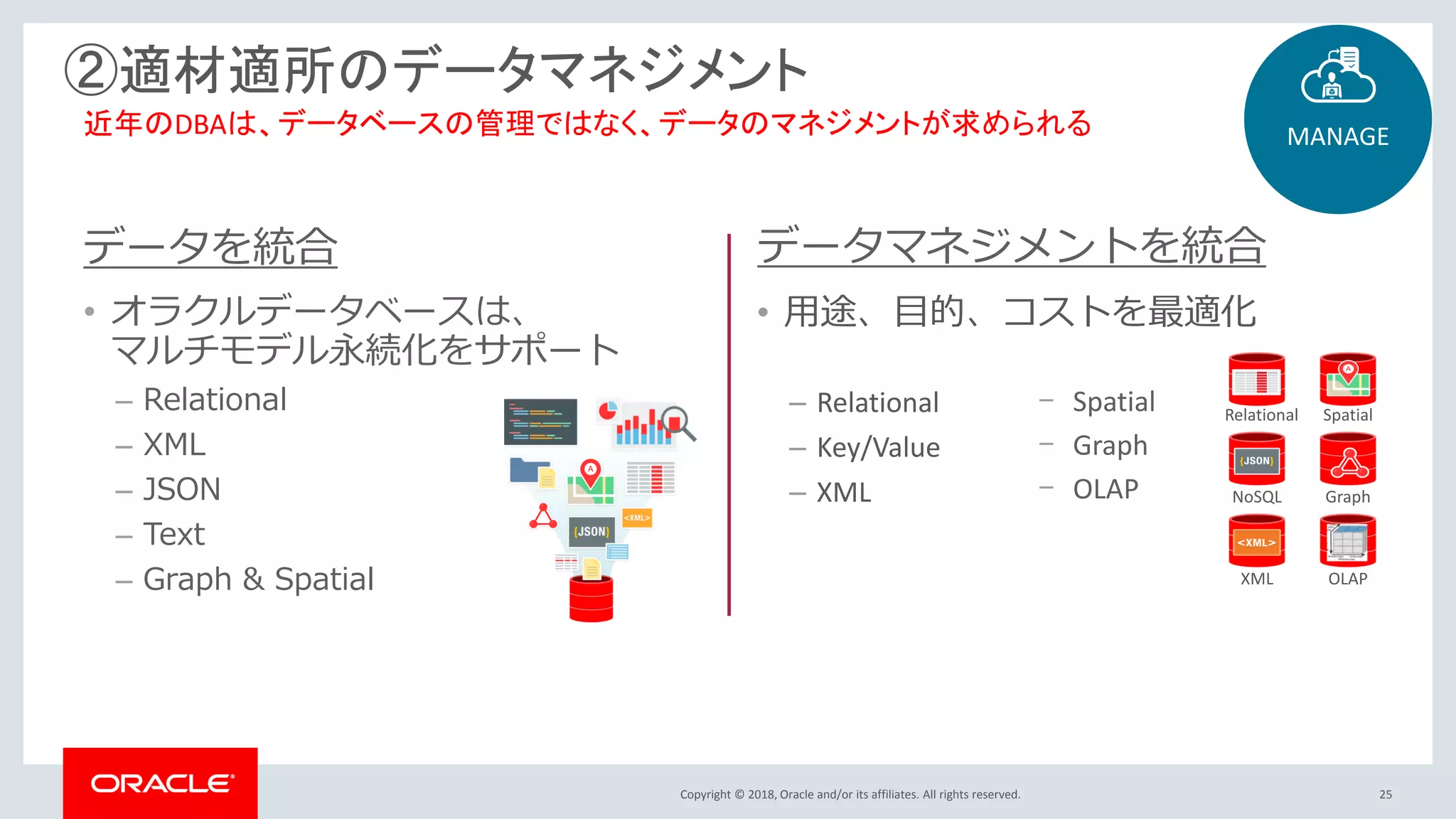 ②適材適所のデータマネジメント

近年のDBAは、データベースの管理ではなく、データのマネジメントが求められる

MANAGE

データを統合

• オラクルデータベースは、マルチモデル永続化をサポート

– Relational
– XML
– JSON
– Text
– Graph & Spatial

{JSON}

<XML>

データマネジメントを統合

• 用途、目的、コストを最適化

– Relational
– Key/Value
– XML

– Spatial
– Graph
– OLAP

Relational

Spatial

{JSON}

NoSQL

Graph

<XML>

XML

OLAP

ORACLE

Copyright © 2018, Oracle and/or its affiliates. All rights reserved.

25